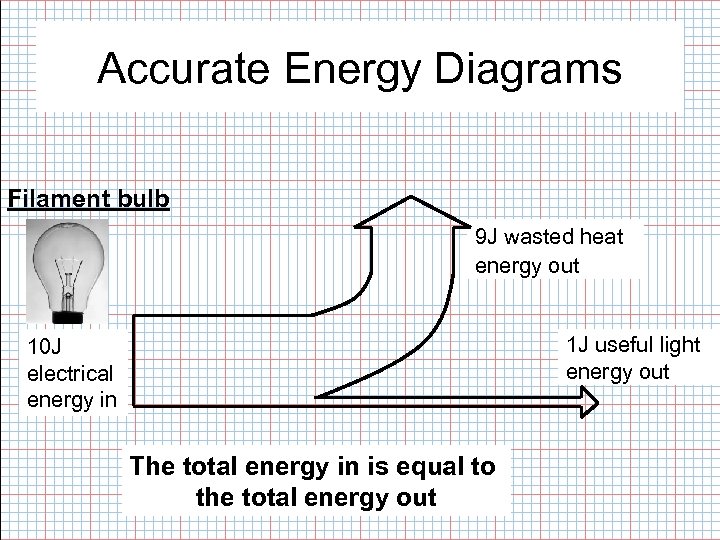 Accurate Energy Diagrams

Filament bulb

10J electrical energy in

9J wasted heat energy out

1J useful light energy out

The total energy in is equal to the total energy out